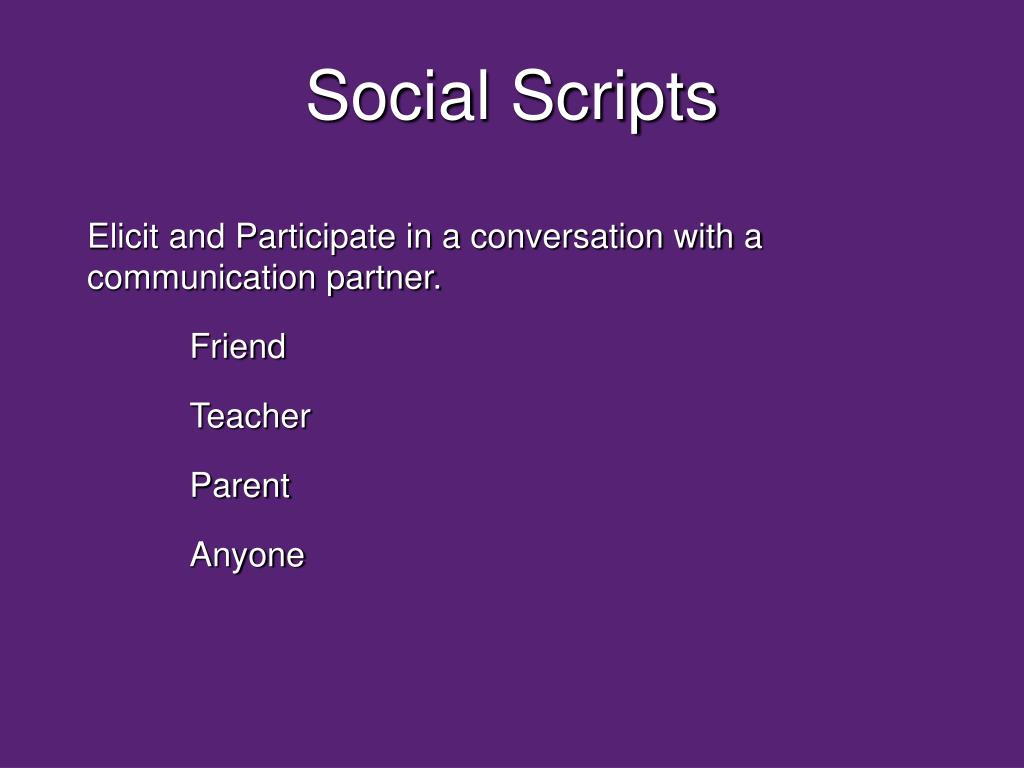 Social Scripts

Elicit and Participate in a conversation with a communication partner.

Friend

Teacher

Parent

Anyone